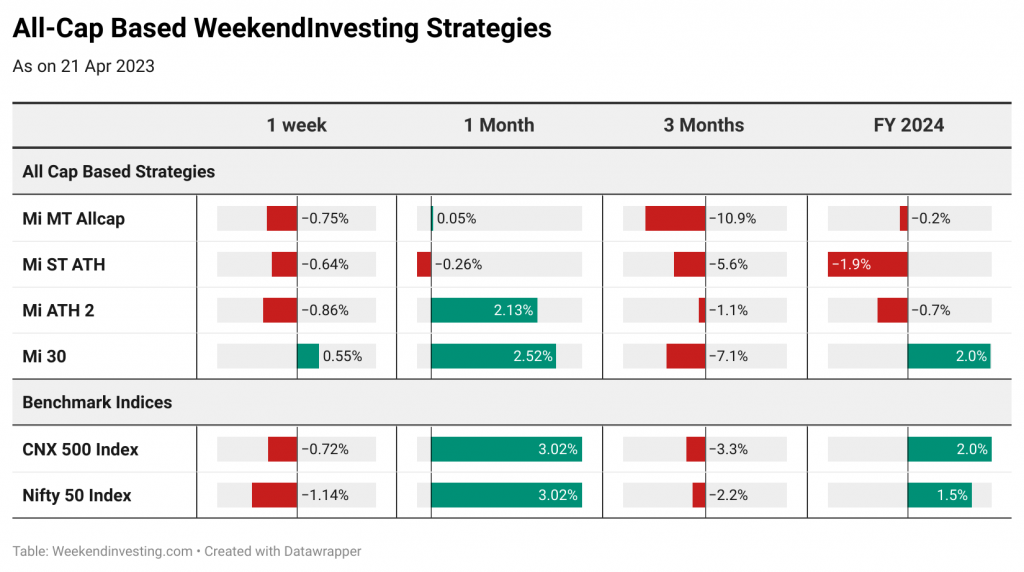 All-Cap Based WeekendInvesting Strategies

As on 21 Apr 2023

| | 1 week | 1 Month | 3 Months | FY 2024 |
|---|---|---|---|---|
| All Cap Based Strategies | | | | |
| Mi MT Allcap | −0.75% | 0.05% | −10.9% | −0.2% |
| Mi ST ATH | −0.64% | −0.26% | −5.6% | −1.9% |
| Mi ATH 2 | −0.86% | 2.13% | −1.1% | −0.7% |
| Mi 30 | 0.55% | 2.52% | −7.1% | 2.0% |
| Benchmark Indices | | | | |
| CNX 500 Index | −0.72% | 3.02% | −3.3% | 2.0% |
| Nifty 50 Index | −1.14% | 3.02% | −2.2% | 1.5% |

Table: Weekendinvesting.com • Created with Datawrapper